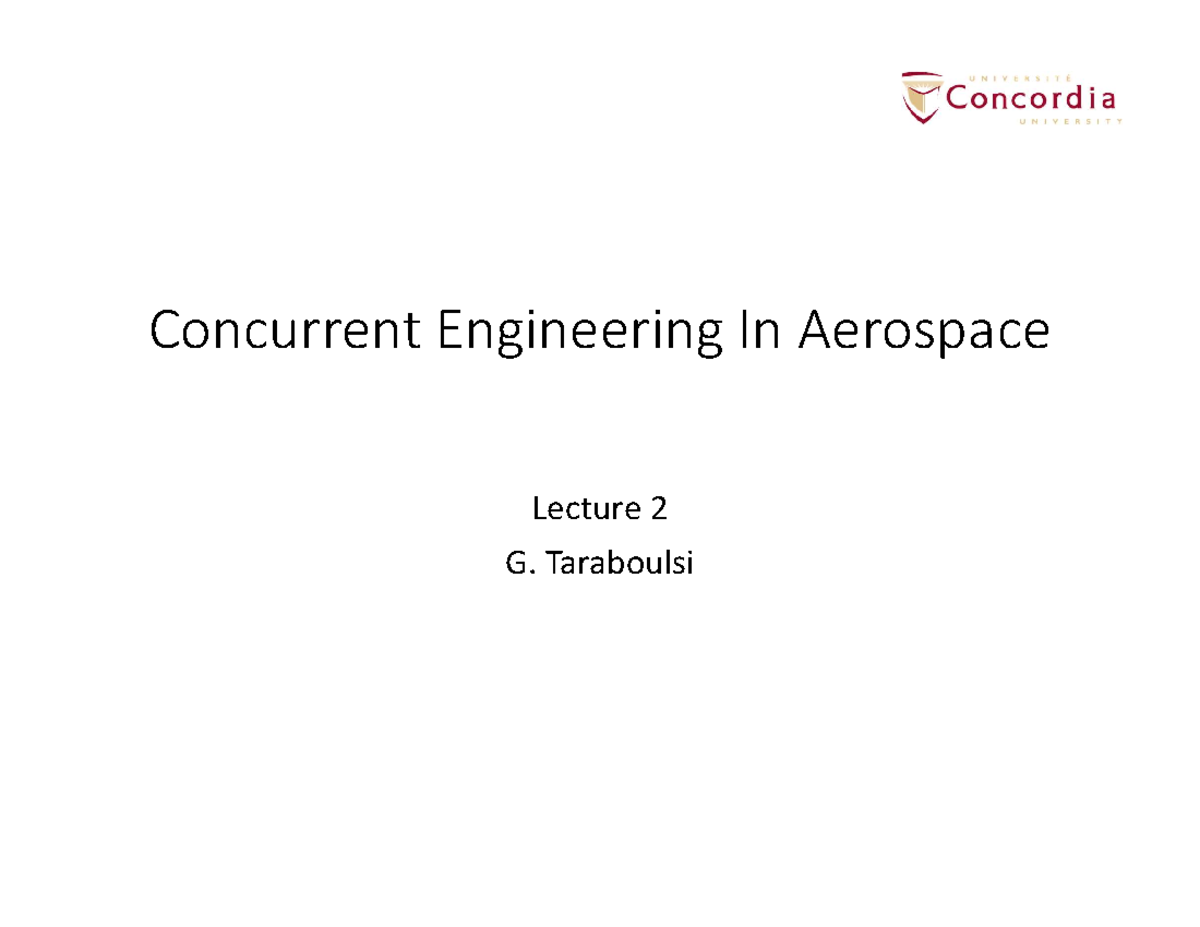 UNIVERSITÉ
Concordia
UNIVERSITY

Concurrent Engineering In Aerospace

Lecture 2
G. Taraboulsi